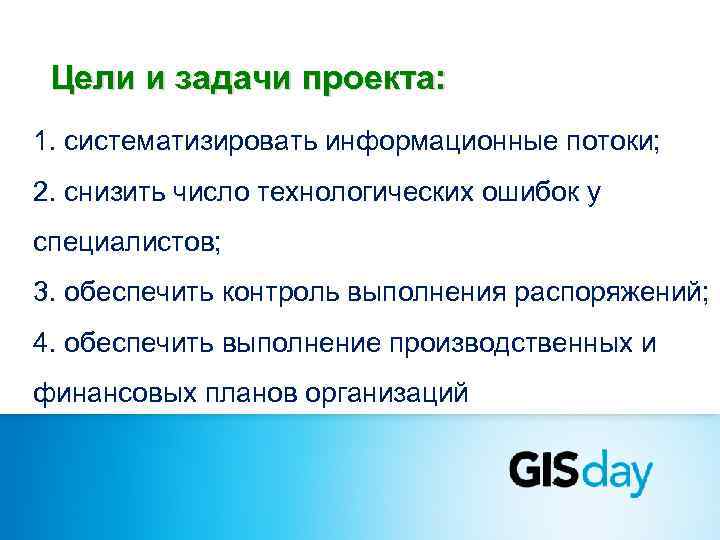 Цели и задачи проекта:

1. систематизировать информационные потоки;

2. снизить число технологических ошибок у специалистов;

3. обеспечить контроль выполнения распоряжений;

4. обеспечить выполнение производственных и финансовых планов организаций

GISday